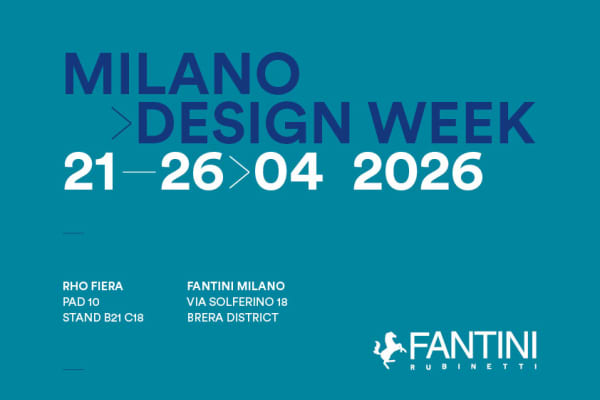 MILANO
>DESIGN WEEK
21—26>04 2026

RHO FIERA
PAD 10
STAND B21 C18

FANTINI MILANO
VIA SOLFERINO 18
BRERA DISTRICT

FANTINI
RUBINETTI